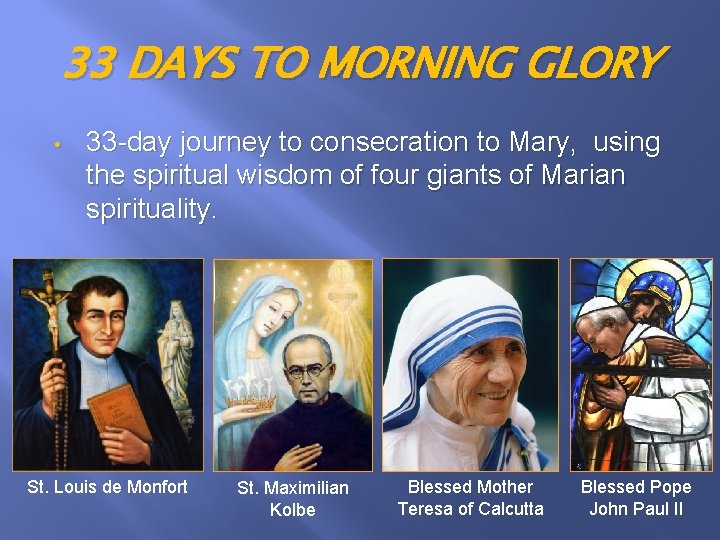 33 DAYS TO MORNING GLORY

• 33-day journey to consecration to Mary, using the spiritual wisdom of four giants of Marian spirituality.

St. Louis de Monfort

St. Maximilian Kolbe

Blessed Mother Teresa of Calcutta

Blessed Pope John Paul II